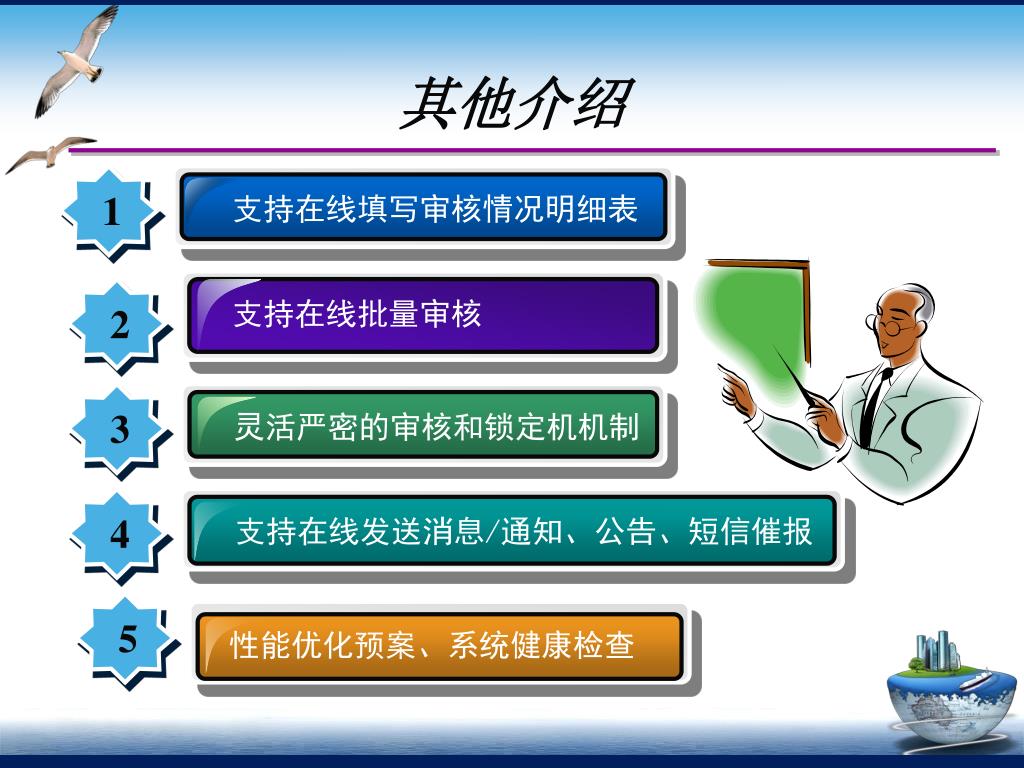 其他介绍

1
支持在线填写审核情况明细表

2
支持在线批量审核

3
灵活严密的审核和锁定机机制

4
支持在线发送消息/通知、公告、短信催报

5
性能优化预案、系统健康检查